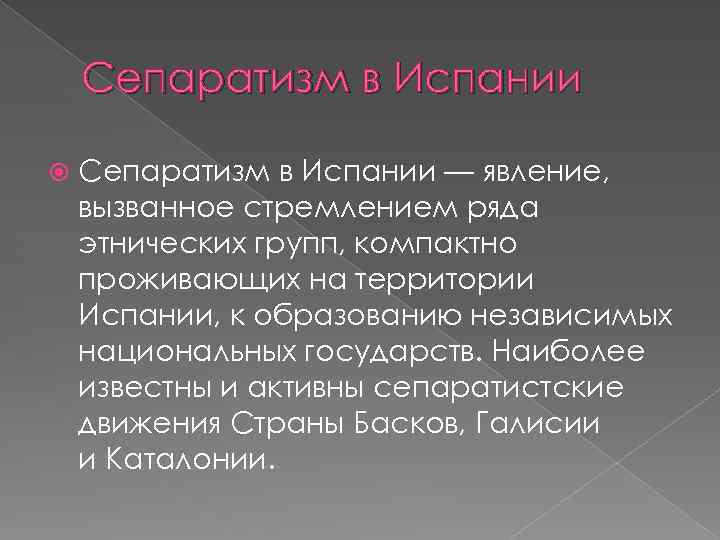 Сепаратизм в Испании

Сепаратизм в Испании — явление, вызванное стремлением ряда этнических групп, компактно проживающих на территории Испании, к образованию независимых национальных государств. Наиболее известны и активны сепаратистские движения Страны Басков, Галисии и Каталонии.